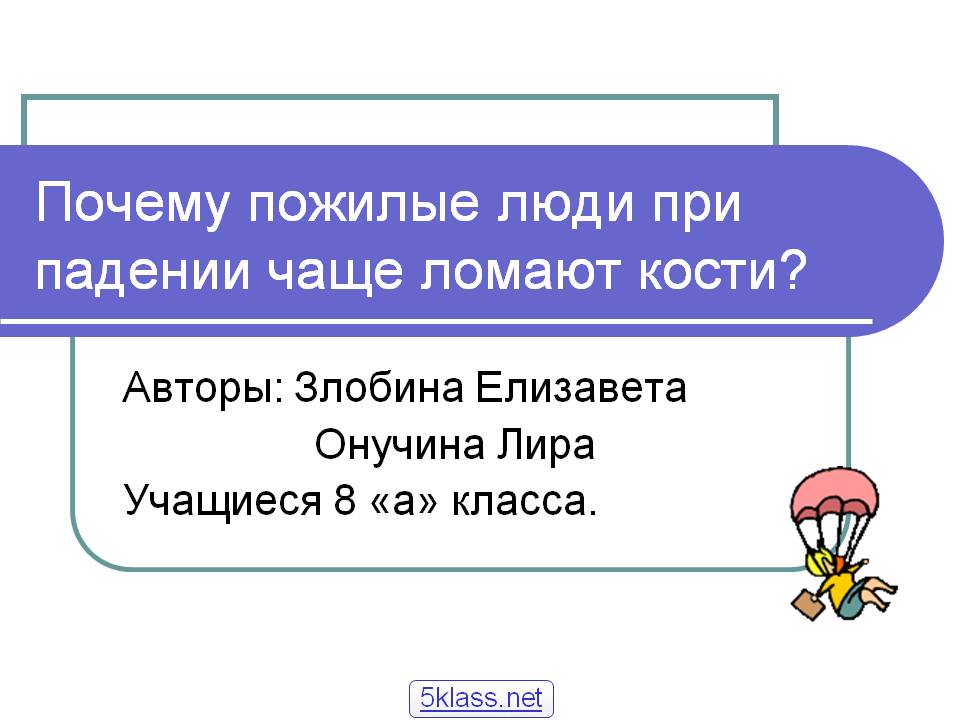 Почему пожилые люди при падении чаще ломают кости?

Авторы: Злобина Елизавета
Онучина Лира
Учащиеся 8 «а» класса.

5klass.net